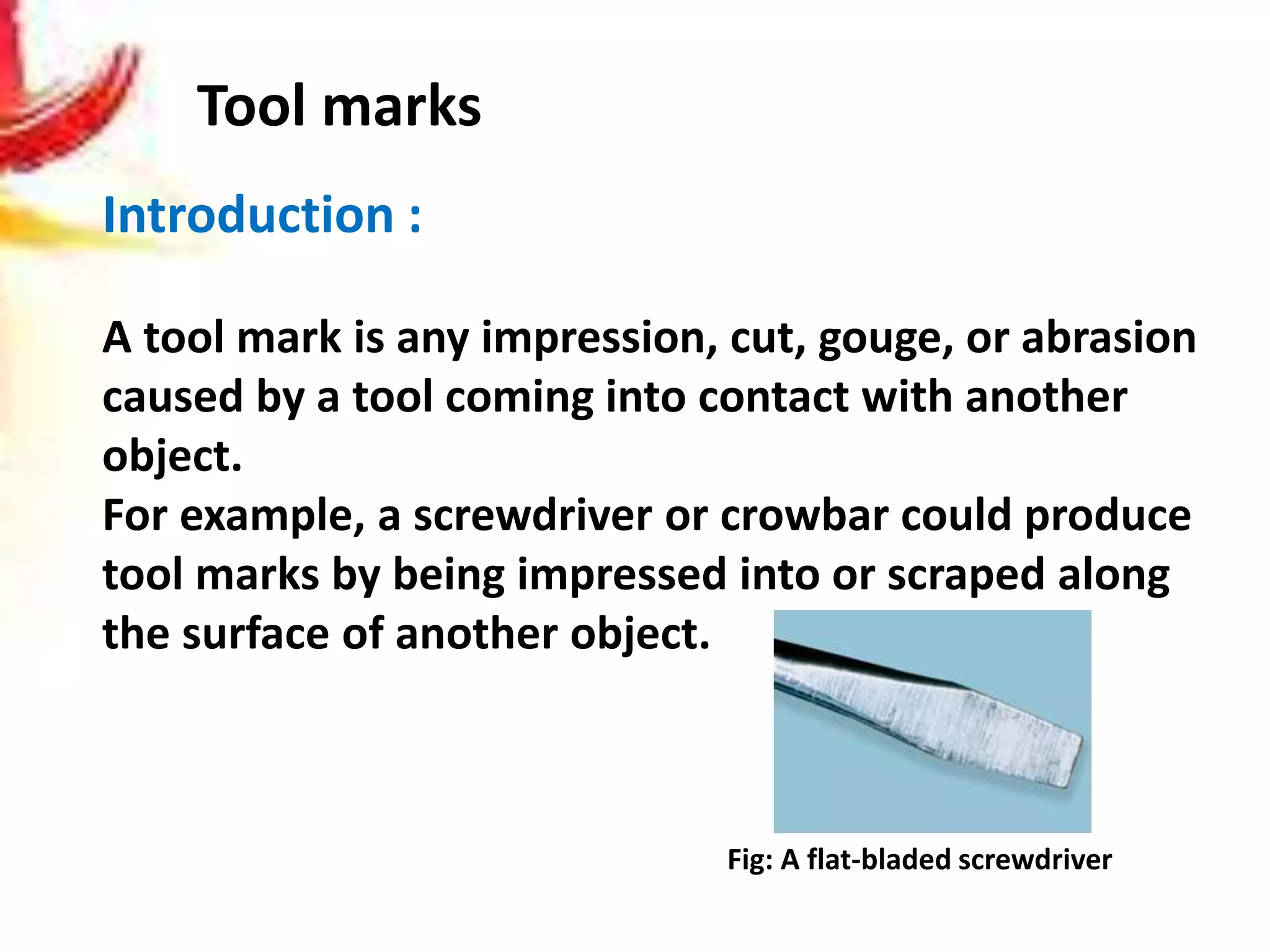 Tool marks

Introduction :

A tool mark is any impression, cut, gouge, or abrasion caused by a tool coming into contact with another object.
For example, a screwdriver or crowbar could produce tool marks by being impressed into or scraped along the surface of another object.

Fig: A flat-bladed screwdriver